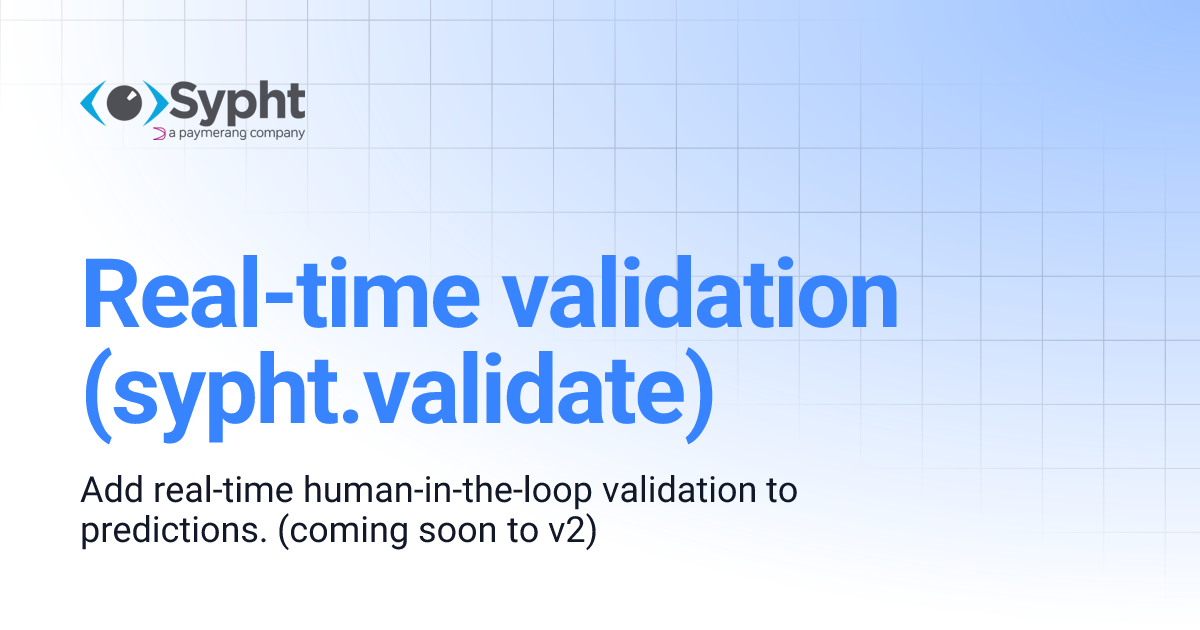 Sypht
a paymerang company

Real-time validation (sypht.validate)

Add real-time human-in-the-loop validation to predictions. (coming soon to v2)